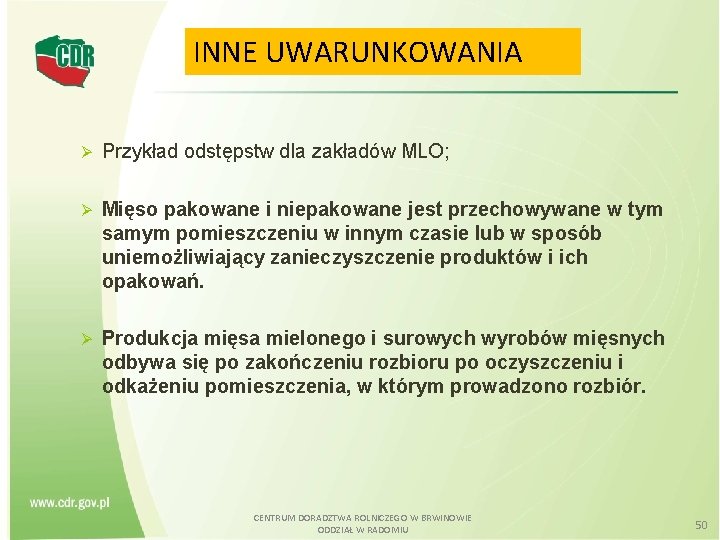 CDR

INNE UWARUNKOWANIA

➢ Przykład odstępstw dla zakładów MLO;

➢ Mięso pakowane i niepakowane jest przechowywane w tym samym pomieszczeniu w innym czasie lub w sposób uniemożliwiający zanieczyszczenie produktów i ich opakowań.

➢ Produkcja mięsa mielonego i surowych wyrobów mięsnych odbywa się po zakończeniu rozbioru po oczyszczeniu i odkażeniu pomieszczenia, w którym prowadzono rozbiór.

www.cdr.gov.pl

CENTRUM DORADZTWA ROLNICZEGO W BRWINOWIE
ODDZIAŁ W RADOMIU

50